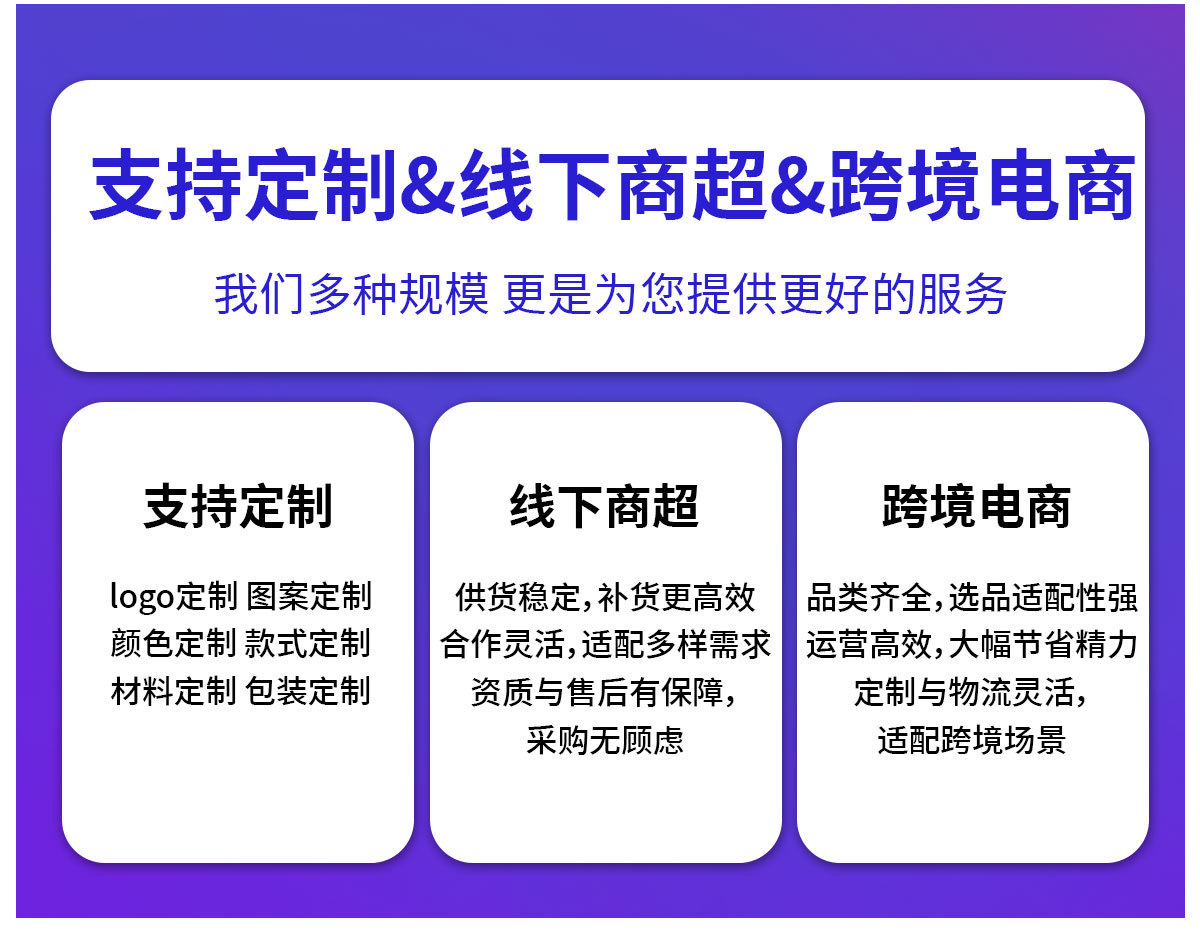 支持定制&线下商超&跨境电商

我们多种规模 更是为您提供更好的服务

支持定制

logo定制 图案定制
颜色定制 款式定制
材料定制 包装定制

线下商超

供货稳定，补货更高效
合作灵活，适配多样需求
资质与售后有保障，
采购无顾虑

跨境电商

品类齐全，选品适配性强
运营高效，大幅节省精力
定制与物流灵活，
适配跨境场景